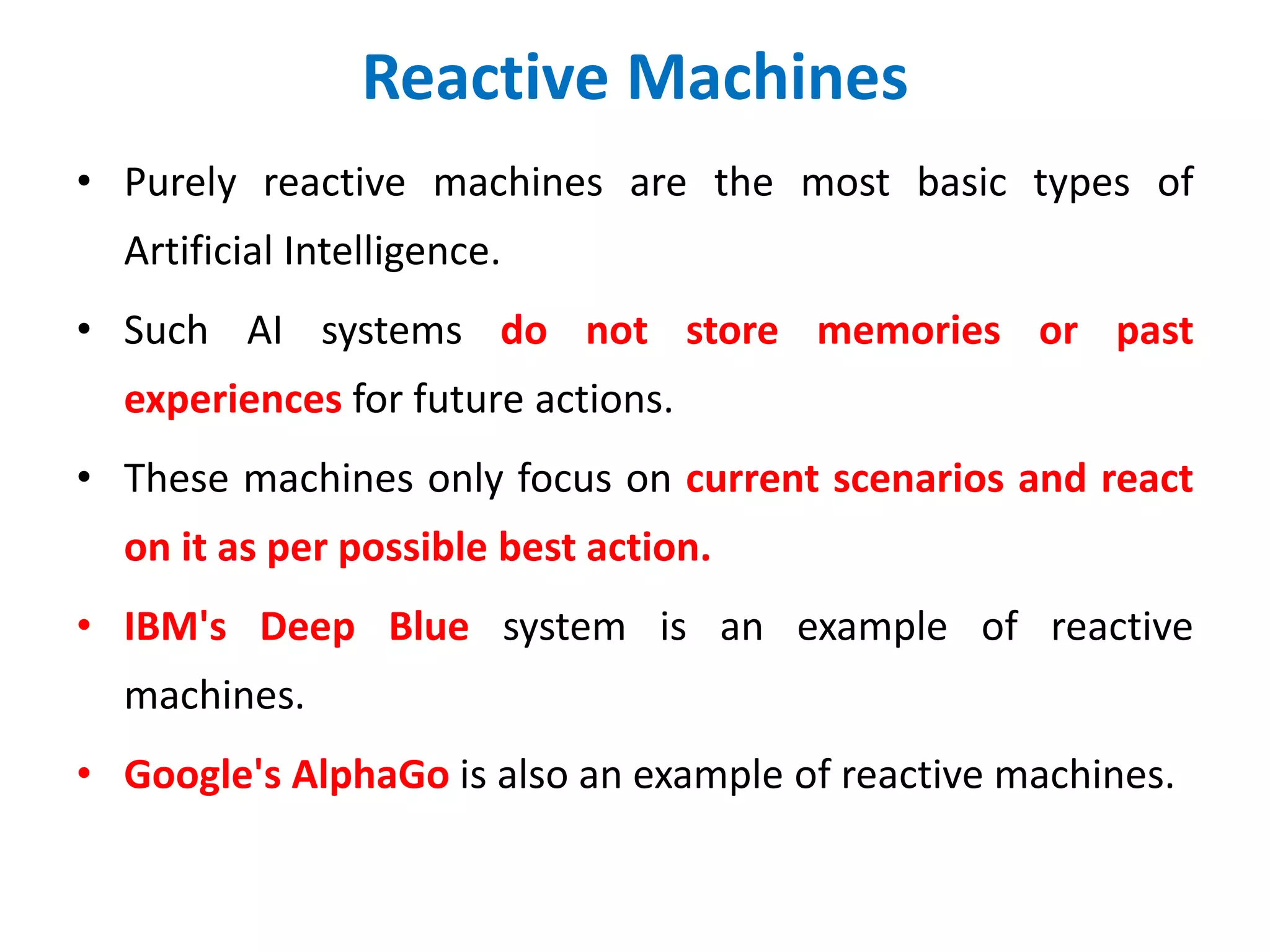 Reactive Machines

• Purely reactive machines are the most basic types of Artificial Intelligence.

• Such AI systems do not store memories or past experiences for future actions.

• These machines only focus on current scenarios and react on it as per possible best action.

• IBM's Deep Blue system is an example of reactive machines.

• Google's AlphaGo is also an example of reactive machines.